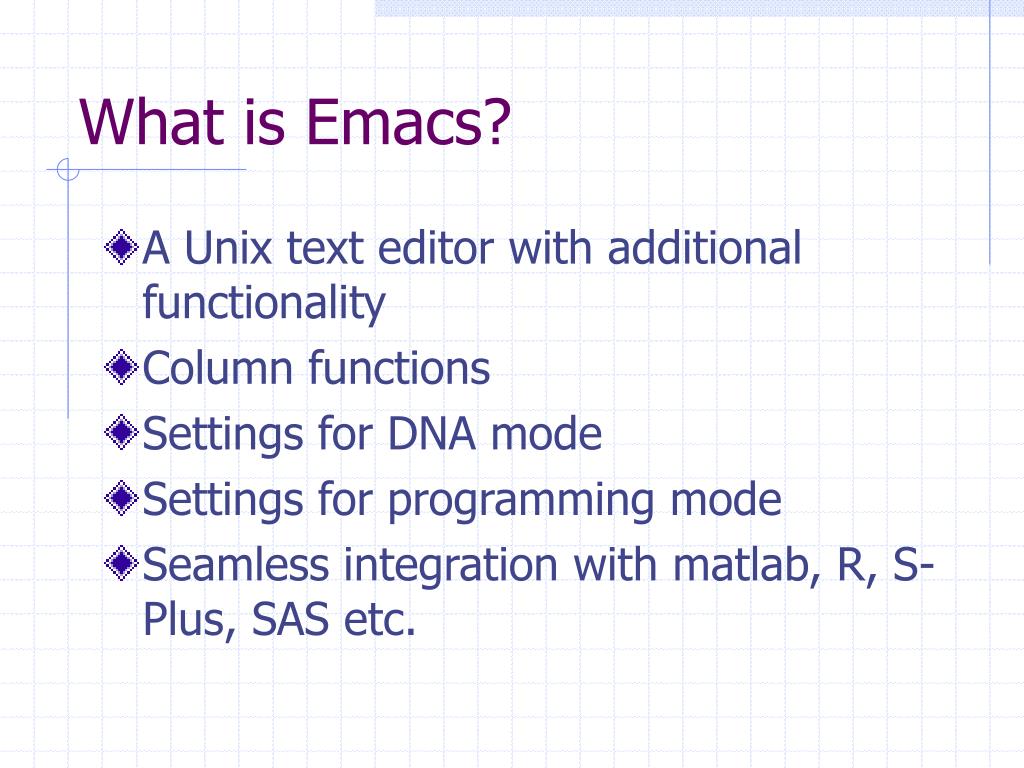 What is Emacs?

A Unix text editor with additional functionality

Column functions

Settings for DNA mode

Settings for programming mode

Seamless integration with matlab, R, S-Plus, SAS etc.